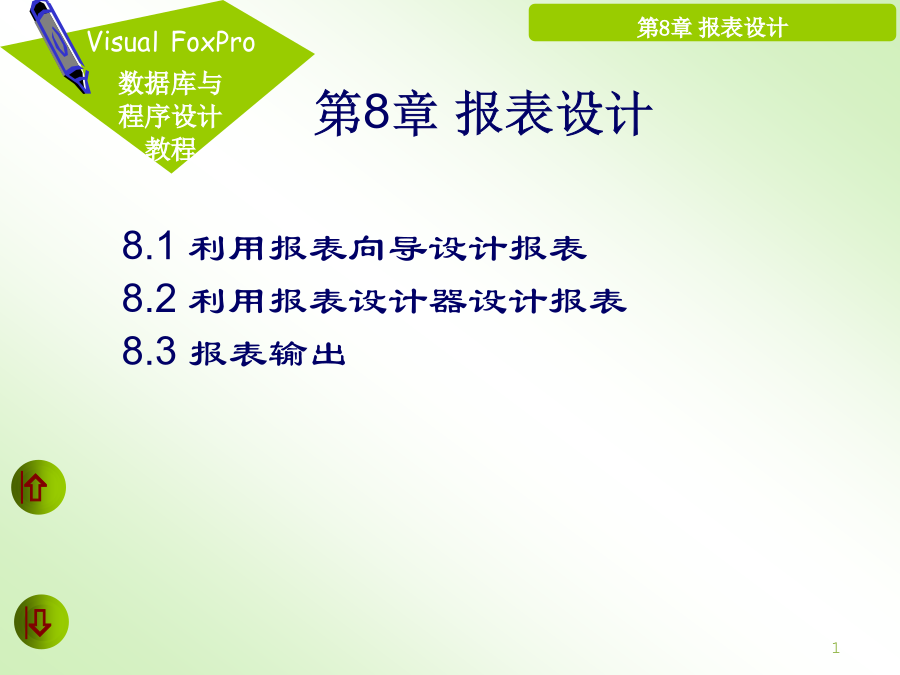 Visual FoxPro
数据库与
程序设计
教程

第8章 报表设计

第8章 报表设计

8.1 利用报表向导设计报表
8.2 利用报表设计器设计报表
8.3 报表输出

1